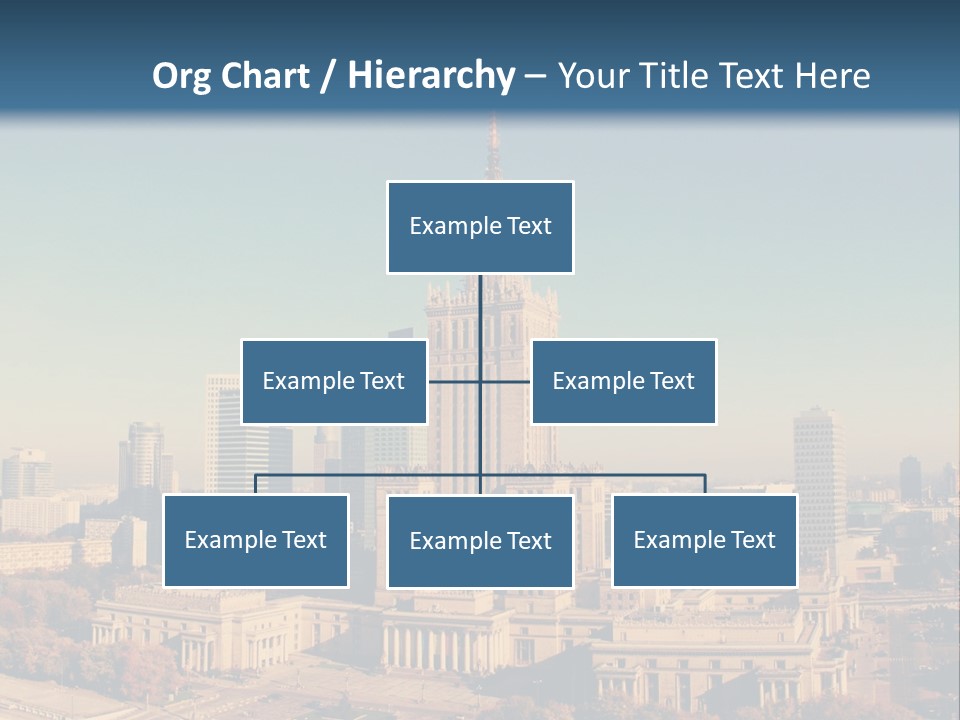 Org Chart / Hierarchy – Your Title Text Here

Example Text

Example Text

Example Text

Example Text

Example Text

Example Text